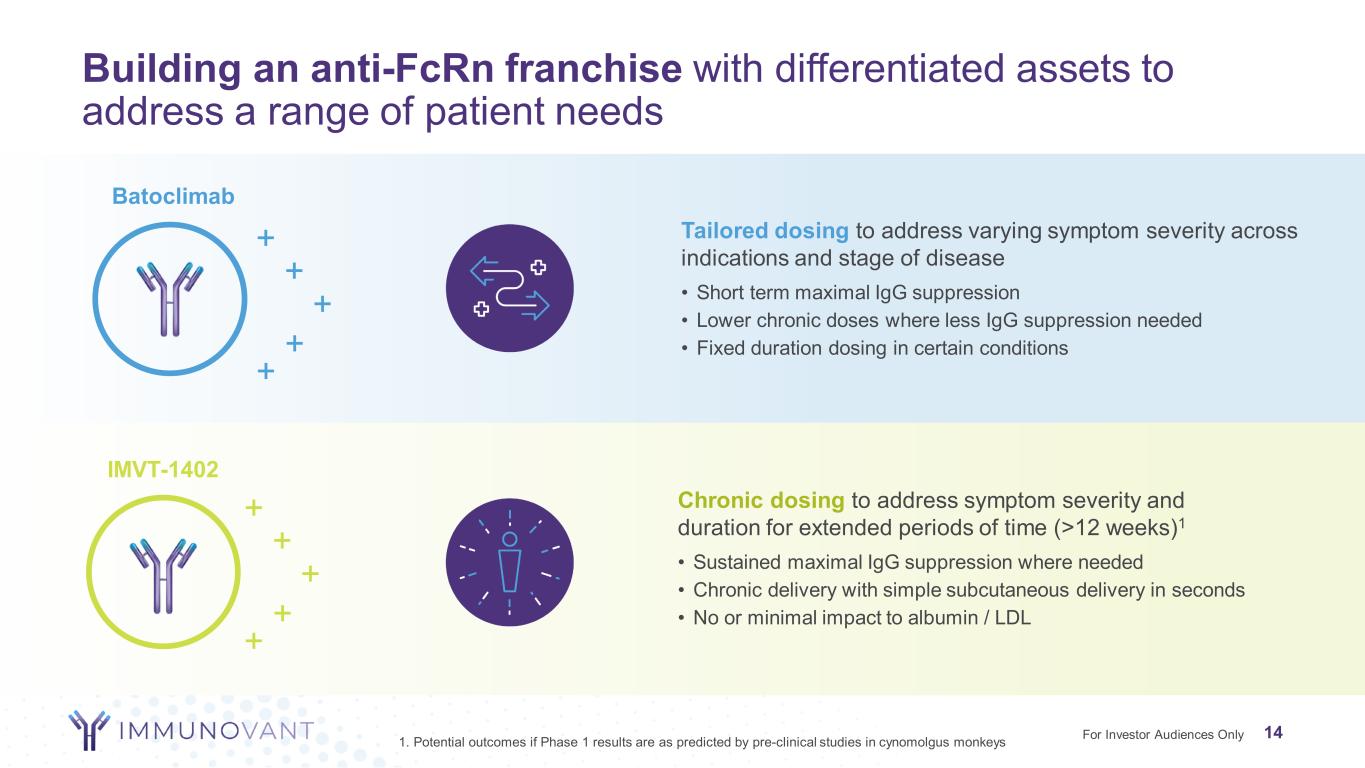 Building an anti-FcRn franchise with differentiated assets to address a range of patient needs

Batoclimab

Tailored dosing to address varying symptom severity across indications and stage of disease

• Short term maximal IgG suppression
• Lower chronic doses where less IgG suppression needed
• Fixed duration dosing in certain conditions

IMVT-1402

Chronic dosing to address symptom severity and duration for extended periods of time (>12 weeks)$^1$

• Sustained maximal IgG suppression where needed
• Chronic delivery with simple subcutaneous delivery in seconds
• No or minimal impact to albumin / LDL

IMMUNOVANT

1. Potential outcomes if Phase 1 results are as predicted by pre-clinical studies in cynomolgus monkeys

For Investor Audiences Only 14